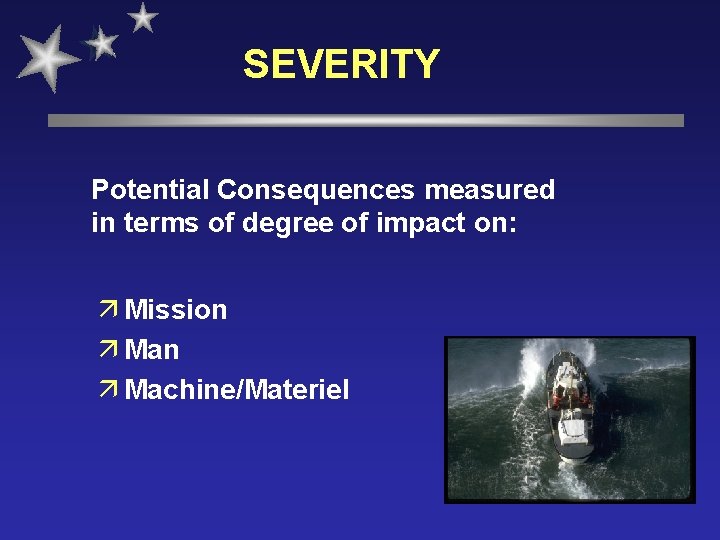 SEVERITY

Potential Consequences measured in terms of degree of impact on:

↗ Mission
↗ Man
↗ Machine/Materiel